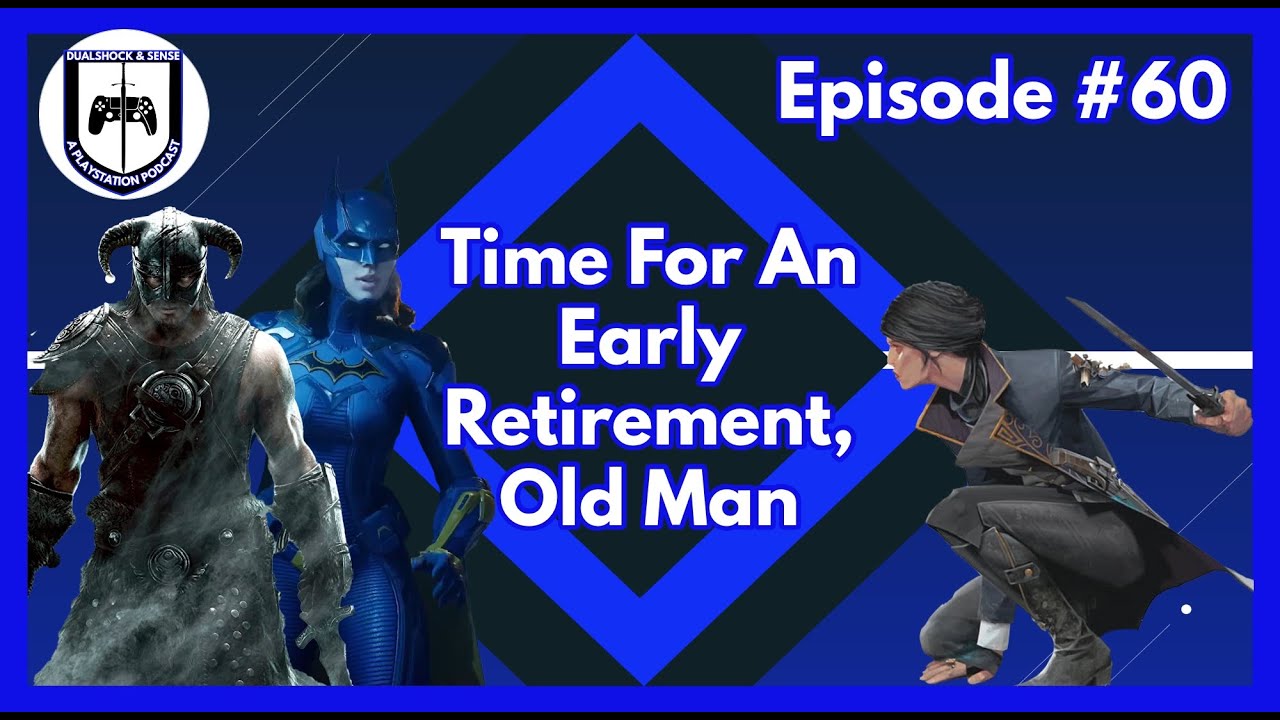 DUALSHOCK & SENSE
A PLAYSTATION PODCAST

Episode #60

Time For An Early Retirement, Old Man